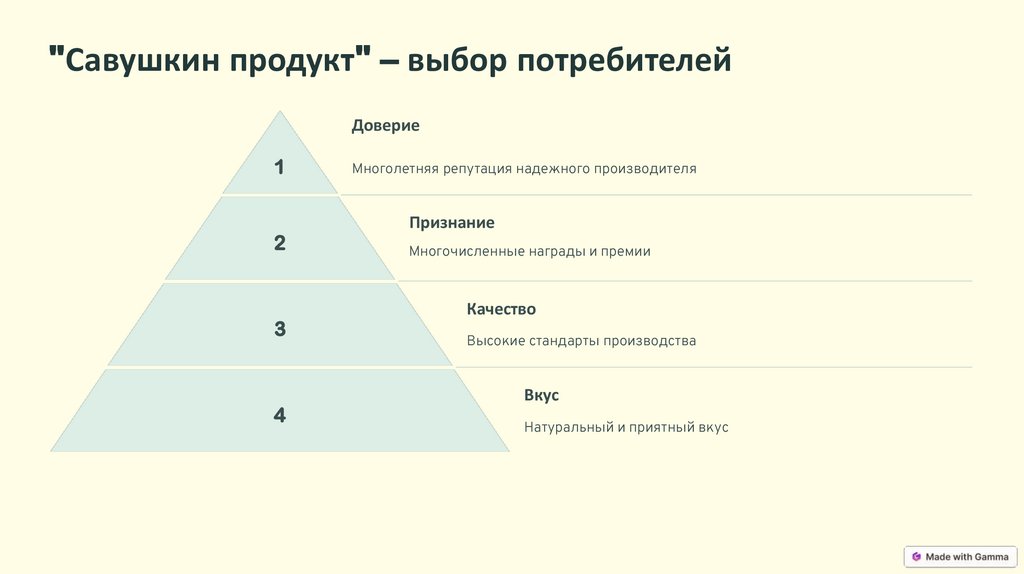 "Савушкин продукт" – выбор потребителей

1

Доверие

Многолетняя репутация надежного производителя

2

Признание

Многочисленные награды и премии

3

Качество

Высокие стандарты производства

4

Вкус

Натуральный и приятный вкус

Made with Gamma